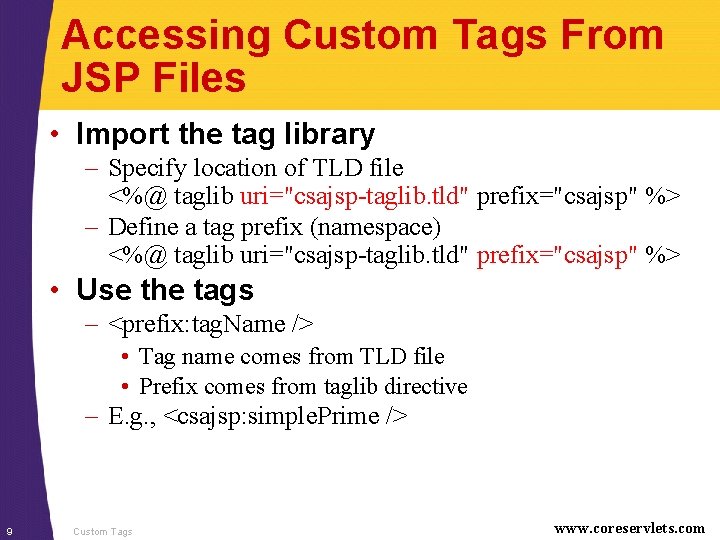 Accessing Custom Tags From JSP Files

• Import the tag library
– Specify location of TLD file
<%@ taglib uri="csajsp-taglib.tld" prefix="csajsp" %>
– Define a tag prefix (namespace)
<%@ taglib uri="csajsp-taglib.tld" prefix="csajsp" %>

• Use the tags
– <prefix:tagName />
• Tag name comes from TLD file
• Prefix comes from taglib directive
– E.g., <csajsp:simplePrime />

9 Custom Tags www.coreservlets.com